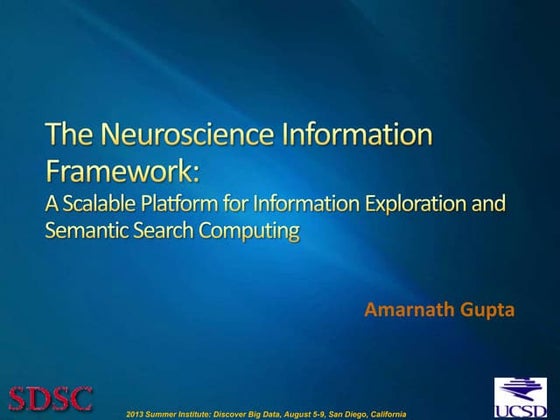 The Neuroscience Information Framework:
A Scalable Platform for Information Exploration and Semantic Search Computing

Amarnath Gupta

SDSC

2013 Summer Institute: Discover Big Data, August 5-9, San Diego, California

UCSD